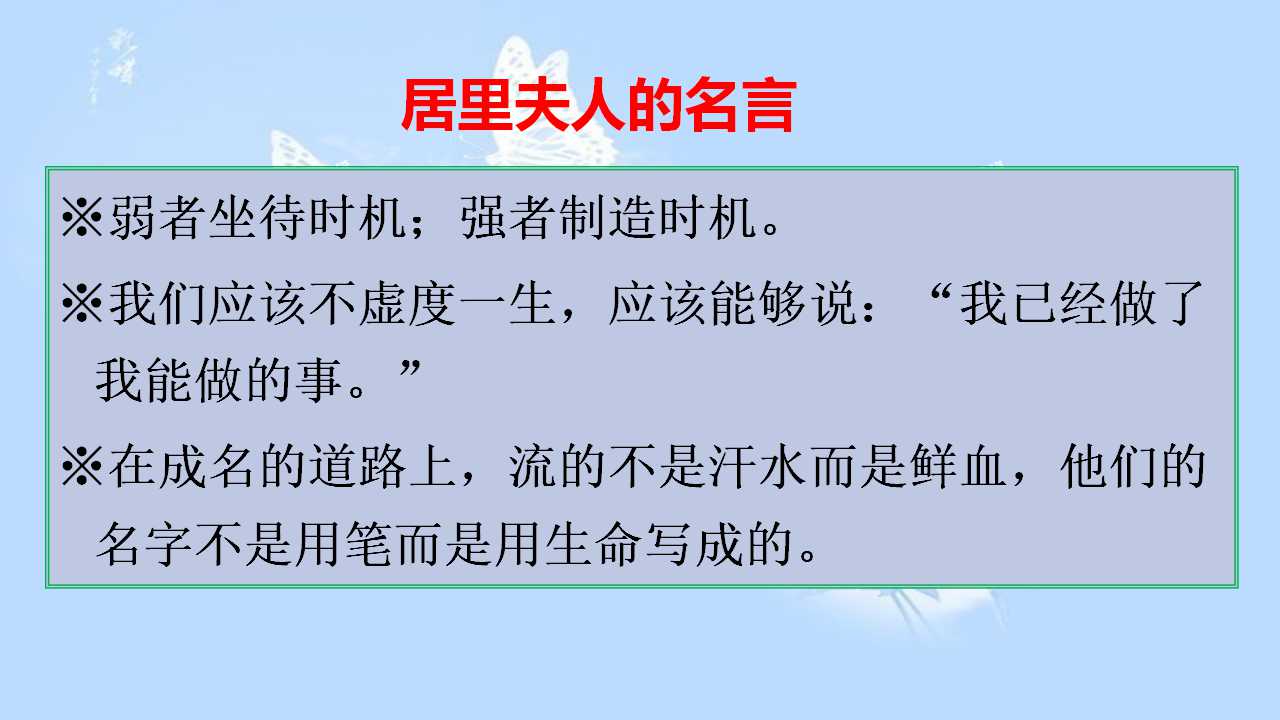 居里夫人的名言

※弱者坐待时机；强者制造时机。

※我们应该不虚度一生，应该能够说：“我已经做了我能做的事。”

※在成名的道路上，流的不是汗水而是鲜血，他们的名字不是用笔而是用生命写成的。